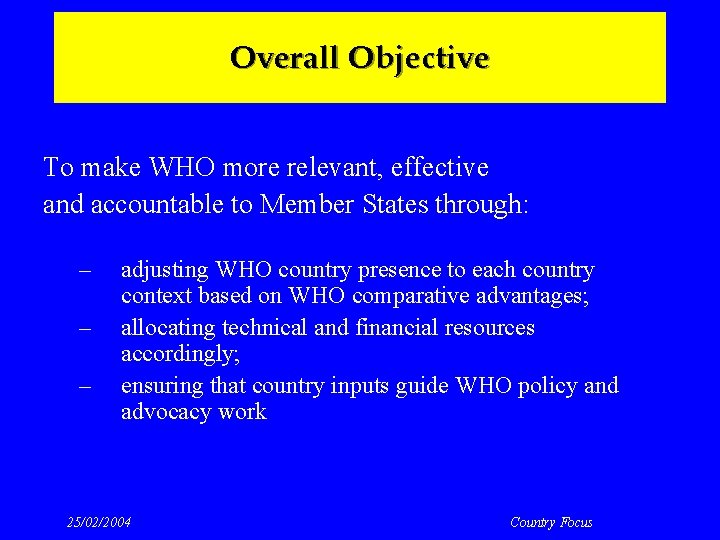 Overall Objective

To make WHO more relevant, effective and accountable to Member States through:

– adjusting WHO country presence to each country context based on WHO comparative advantages;
– allocating technical and financial resources accordingly;
– ensuring that country inputs guide WHO policy and advocacy work

25/02/2004

Country Focus